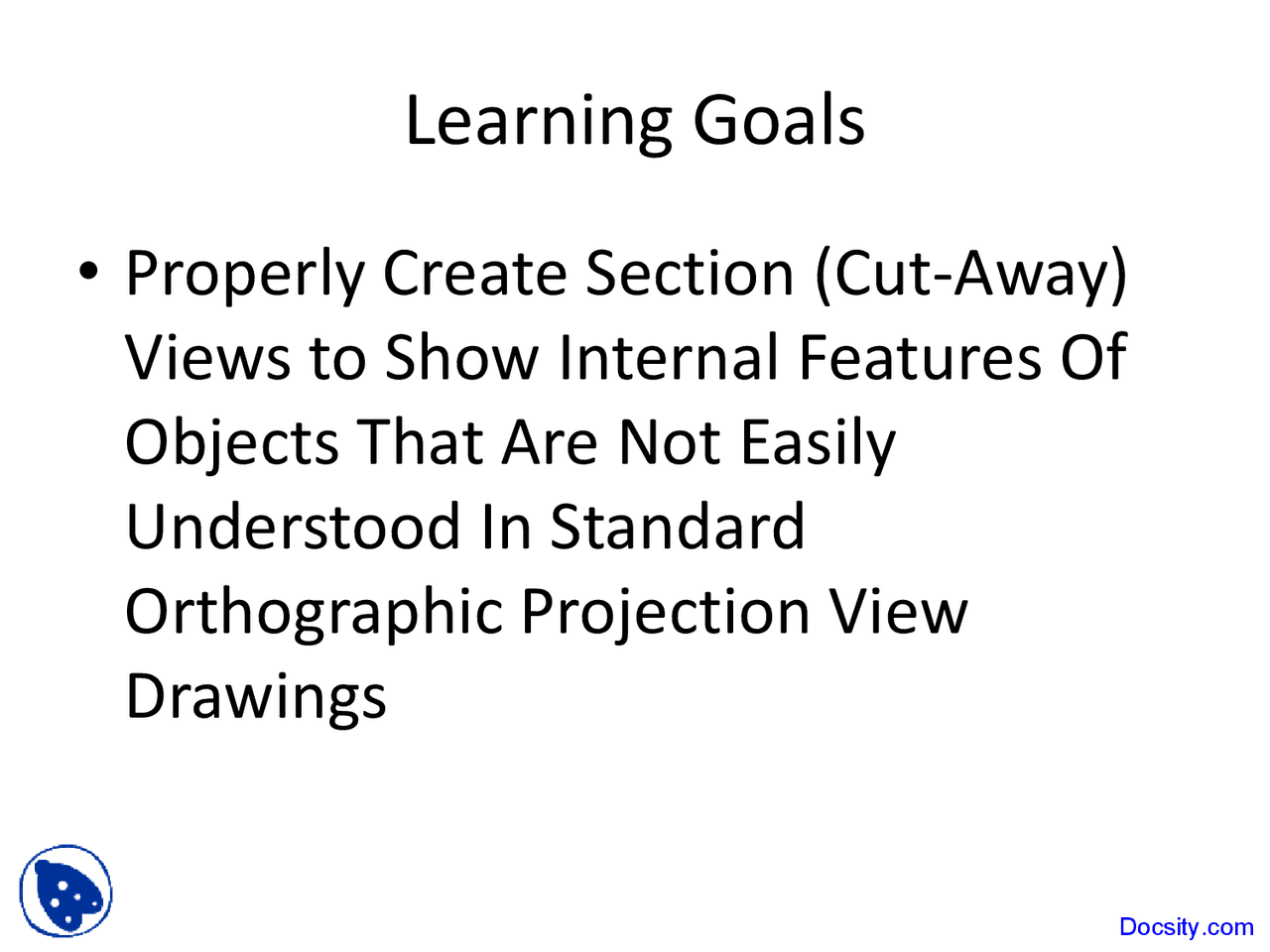 Learning Goals

• Properly Create Section (Cut-Away) Views to Show Internal Features Of Objects That Are Not Easily Understood In Standard Orthographic Projection View Drawings

Docsity.com